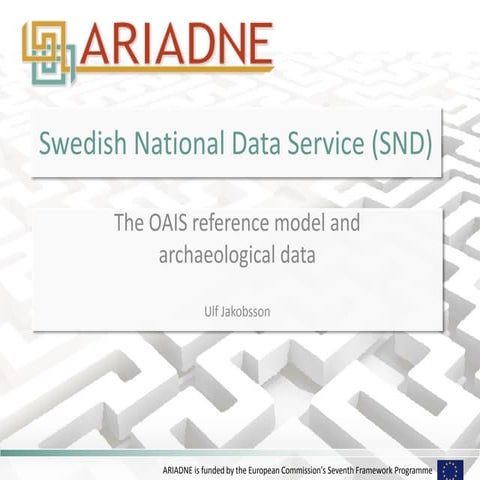 ARIADNE

Swedish National Data Service (SND)

The OAIS reference model and archaeological data

Ulf Jakobsson

ARIADNE is funded by the European Commission's Seventh Framework Programme